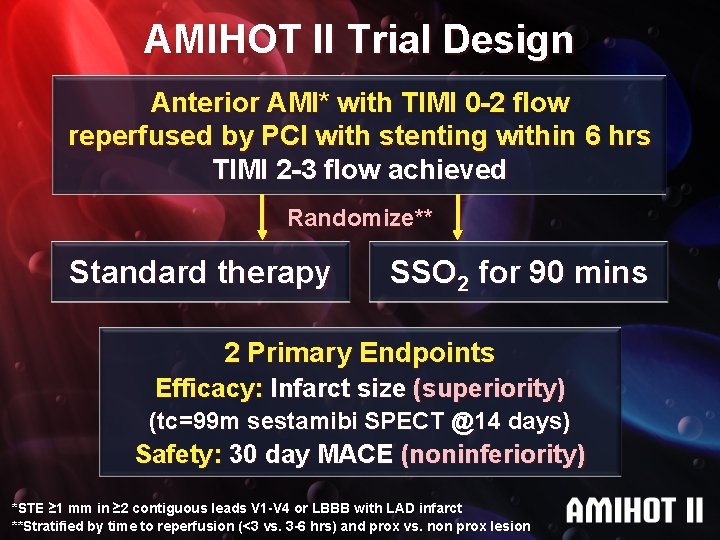 AMIHOT II Trial Design

Anterior AMI* with TIMI 0-2 flow reperfused by PCI with stenting within 6 hrs
TIMI 2-3 flow achieved

Randomize**

Standard therapy

$SSO_2$ for 90 mins

2 Primary Endpoints
Efficacy: Infarct size (superiority)
(tc=99m sestamibi SPECT @14 days)
Safety: 30 day MACE (noninferiority)

*STE ≥1 mm in ≥2 contiguous leads V1-V4 or LBBB with LAD infarct
**Stratified by time to reperfusion (<3 vs. 3-6 hrs) and prox vs. non prox lesion

AMIHOT II